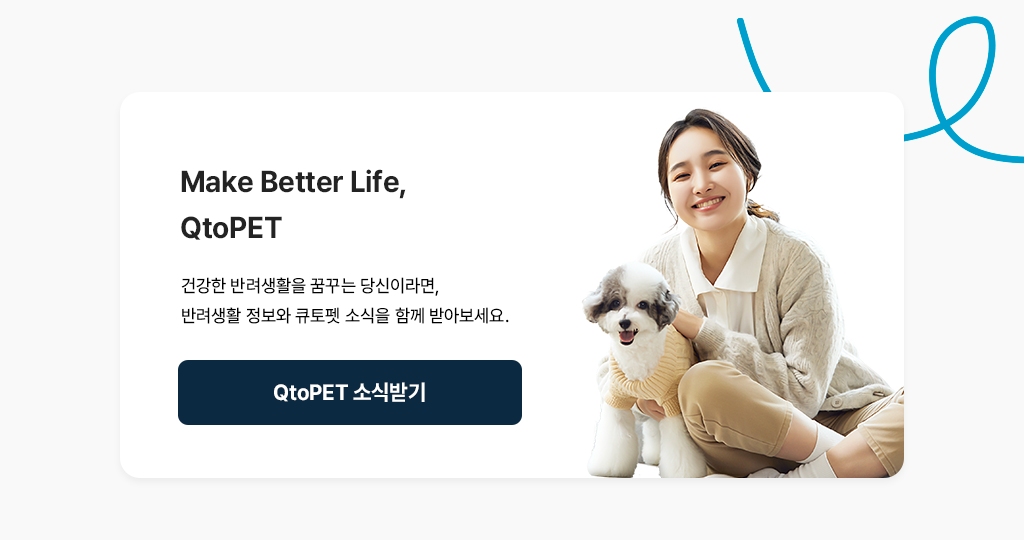 Make Better Life,
QtoPET

건강한 반려생활을 꿈꾸는 당신이라면,
반려생활 정보와 큐토펫 소식을 함께 받아보세요.

QtoPET 소식받기